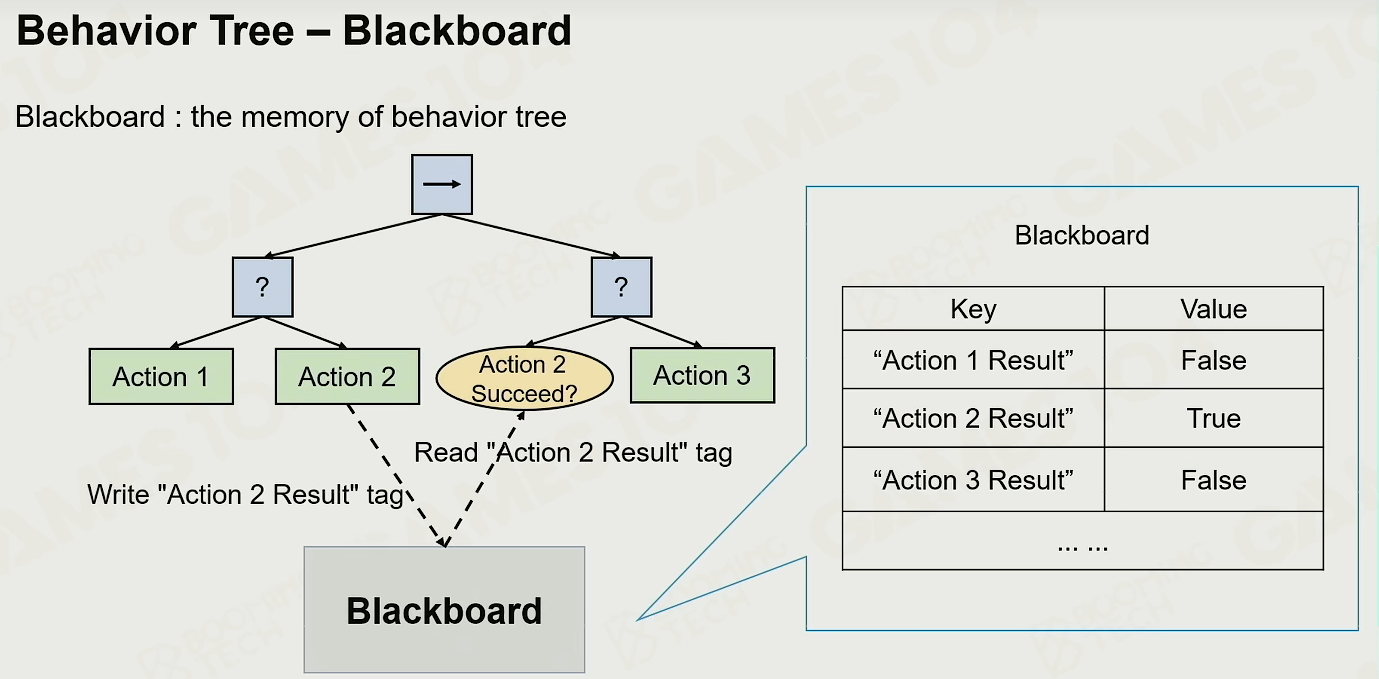 Behavior Tree – Blackboard

Blackboard : the memory of behavior tree

→

?

?

Action 1

Action 2

Action 2 Succeed?

Action 3

Read "Action 2 Result" tag

Write "Action 2 Result" tag

Blackboard

Blackboard

| Key | Value |
|---|---|
| “Action 1 Result” | False |
| “Action 2 Result” | True |
| “Action 3 Result” | False |
| ... ... | |

GAMES104

BOOMING TECH